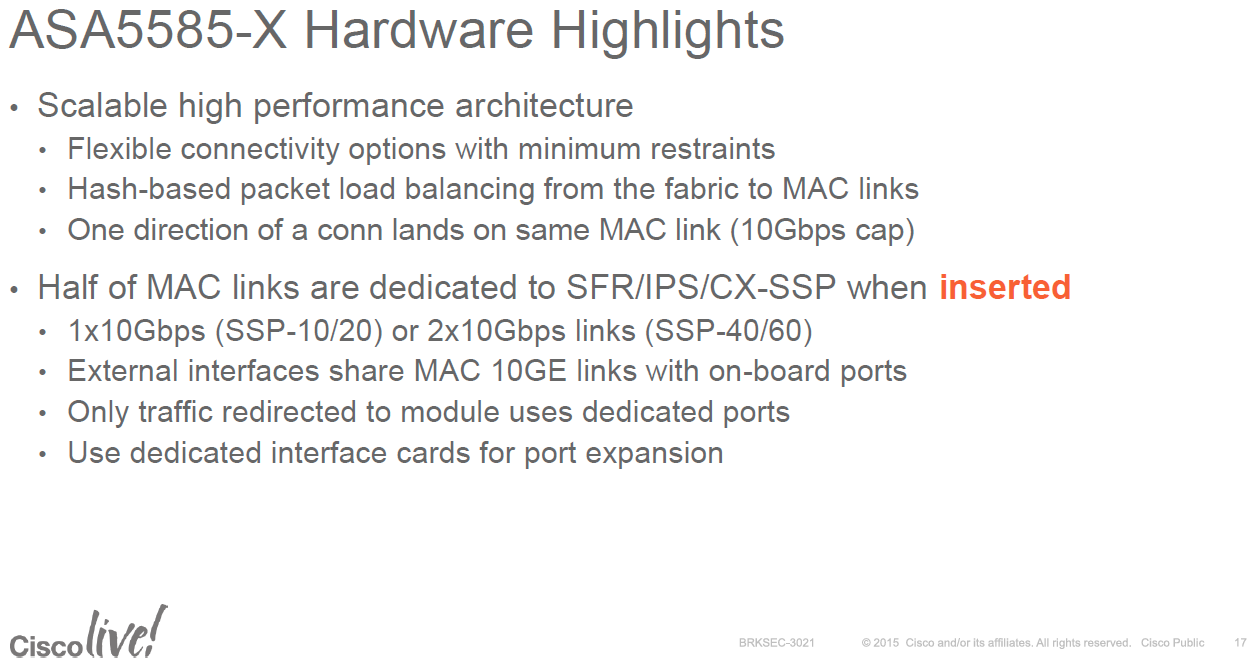 ASA5585-X Hardware Highlights

• Scalable high performance architecture
  • Flexible connectivity options with minimum restraints
  • Hash-based packet load balancing from the fabric to MAC links
  • One direction of a conn lands on same MAC link (10Gbps cap)

• Half of MAC links are dedicated to SFR/IPS/CX-SSP when inserted
  • 1x10Gbps (SSP-10/20) or 2x10Gbps links (SSP-40/60)
  • External interfaces share MAC 10GE links with on-board ports
  • Only traffic redirected to module uses dedicated ports
  • Use dedicated interface cards for port expansion

Cisco live!

BRKSEC-3021 © 2015 Cisco and/or its affiliates. All rights reserved. Cisco Public 17